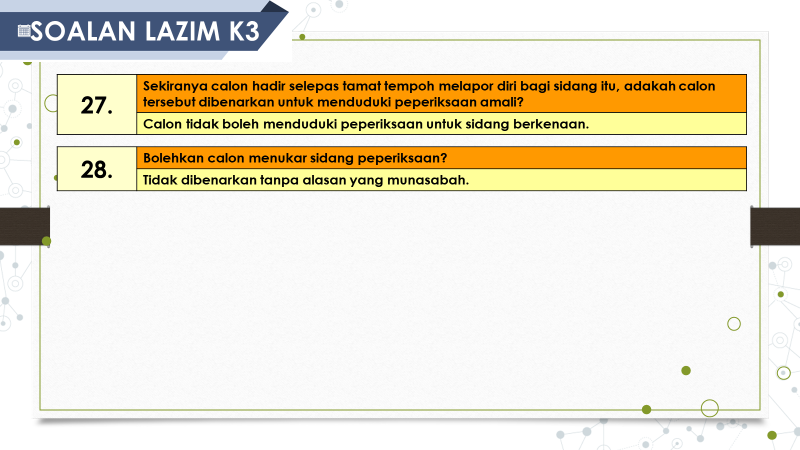 SOALAN LAZIM K3

| 27. | Sekiranya calon hadir selepas tamat tempoh melapor diri bagi sidang itu, adakah calon tersebut dibenarkan untuk menduduki peperiksaan amali? |
|---|---|
| | Calon tidak boleh menduduki peperiksaan untuk sidang berkenaan. |

| 28. | Bolehkan calon menukar sidang peperiksaan? |
|---|---|
| | Tidak dibenarkan tanpa alasan yang munasabah. |